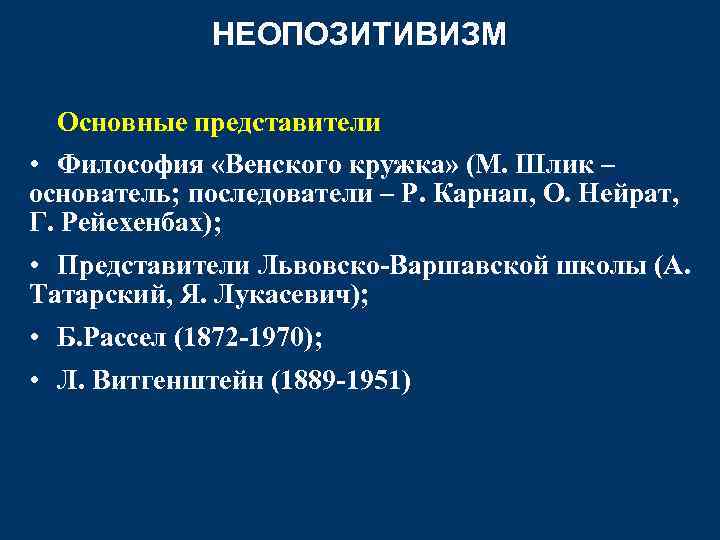 НЕОПОЗИТИВИЗМ

Основные представители

• Философия «Венского кружка» (М. Шлик – основатель; последователи – Р. Карнап, О. Нейрат, Г. Рейехенбах);

• Представители Львовско-Варшавской школы (А. Татарский, Я. Лукасевич);

• Б.Рассел (1872-1970);

• Л. Витгенштейн (1889-1951)